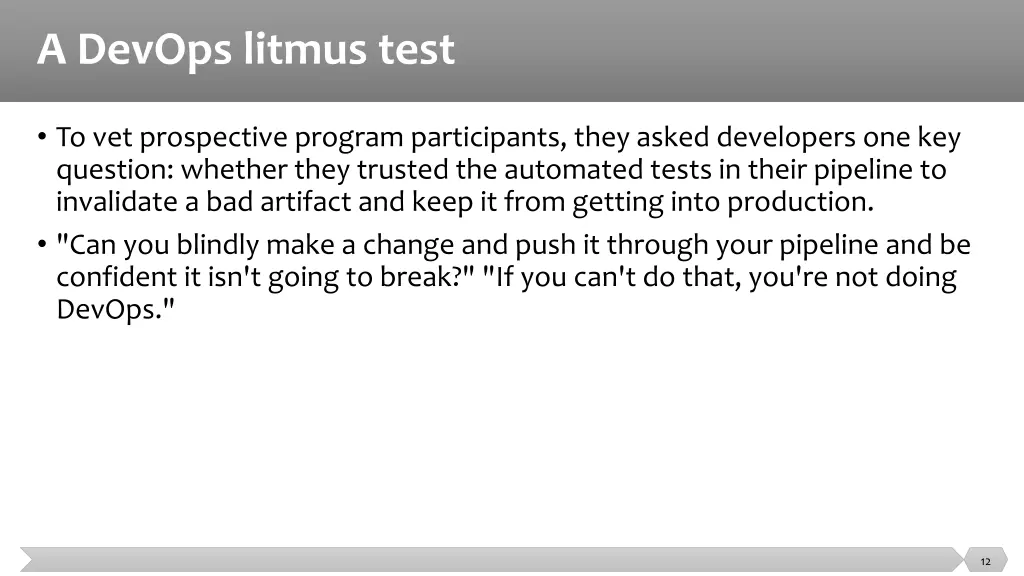 A DevOps litmus test

• To vet prospective program participants, they asked developers one key question: whether they trusted the automated tests in their pipeline to invalidate a bad artifact and keep it from getting into production.

• "Can you blindly make a change and push it through your pipeline and be confident it isn't going to break?" "If you can't do that, you're not doing DevOps."

12